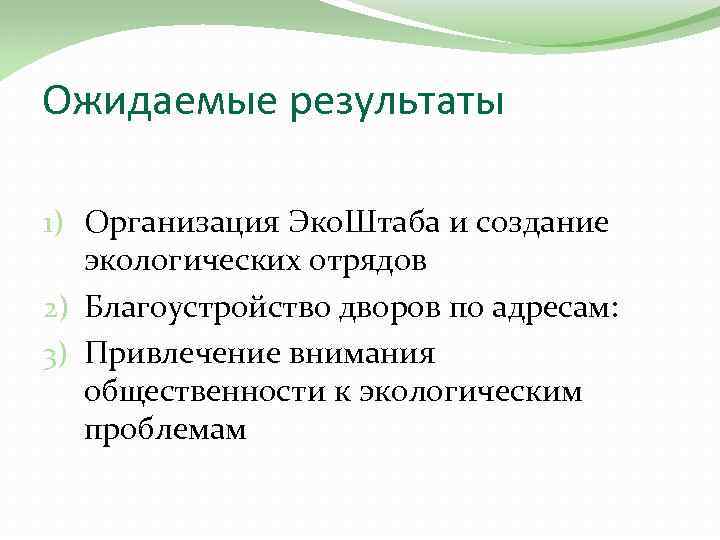 Ожидаемые результаты

1) Организация ЭкоШтаба и создание экологических отрядов
2) Благоустройство дворов по адресам:
3) Привлечение внимания общественности к экологическим проблемам